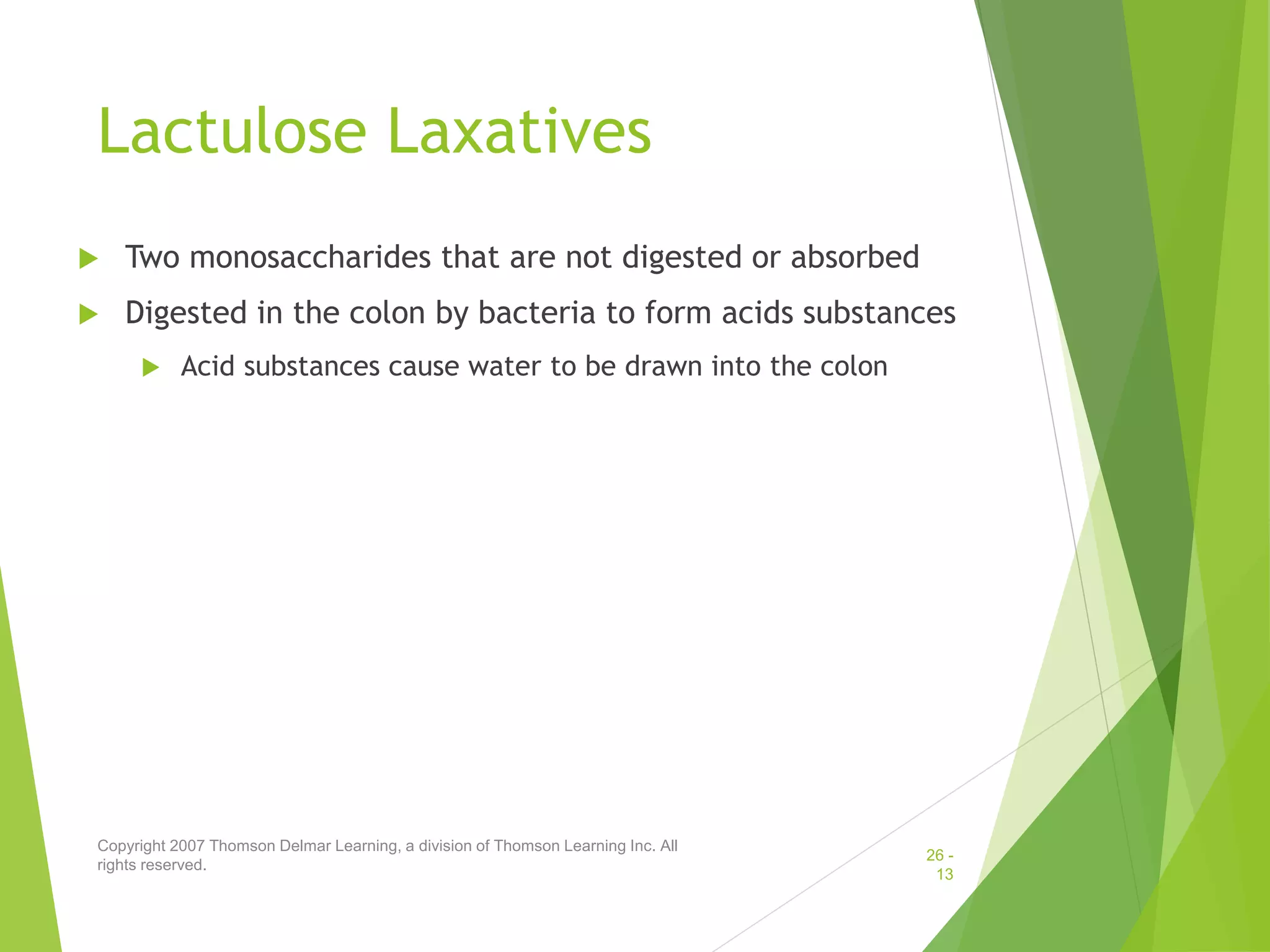 Lactulose Laxatives

Two monosaccharides that are not digested or absorbed

Digested in the colon by bacteria to form acids substances

Acid substances cause water to be drawn into the colon

Copyright 2007 Thomson Delmar Learning, a division of Thomson Learning Inc. All rights reserved.

26 - 13